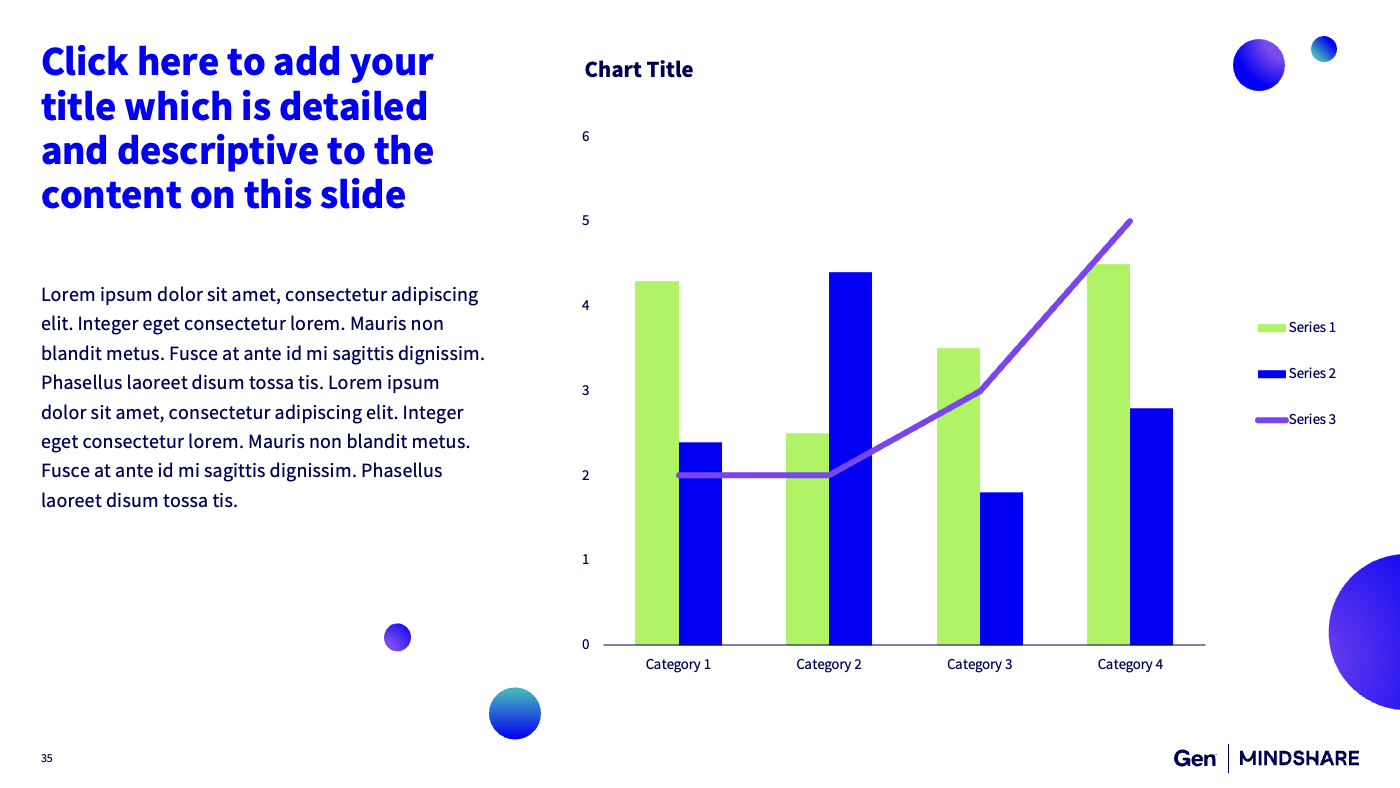 Click here to add your title which is detailed and descriptive to the content on this slide

Lorem ipsum dolor sit amet, consectetur adipiscing elit. Integer eget consectetur lorem. Mauris non blandit metus. Fusce at ante id mi sagittis dignissim. Phasellus laoreet disum tossa tis. Lorem ipsum dolor sit amet, consectetur adipiscing elit. Integer eget consectetur lorem. Mauris non blandit metus. Fusce at ante id mi sagittis dignissim. Phasellus laoreet disum tossa tis.

Chart Title

6
5
4
3
2
1
0

Category 1
Category 2
Category 3
Category 4

Series 1
Series 2
Series 3

35

Gen | MINDSHARE